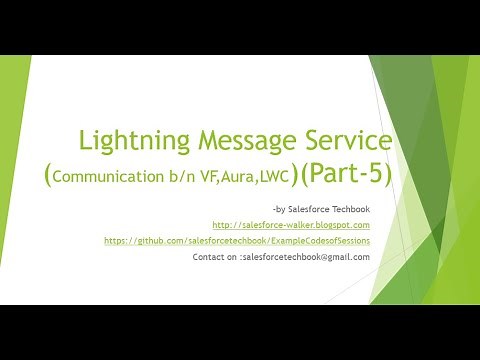 Lightning Message Service (Communication b/n VF,Aura,LWC)(Part-5)

-by Salesforce Techbook

http://salesforce-walker.blogspot.com

https://github.com/salesforcetechbook/ExampleCodesofSessions

Contact on :salesforcetechbook@gmail.com